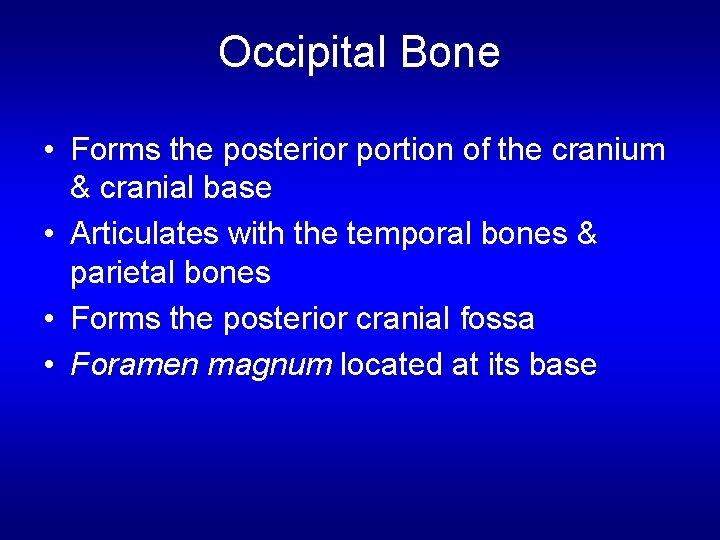 Occipital Bone

• Forms the posterior portion of the cranium & cranial base
• Articulates with the temporal bones & parietal bones
• Forms the posterior cranial fossa
• Foramen magnum located at its base